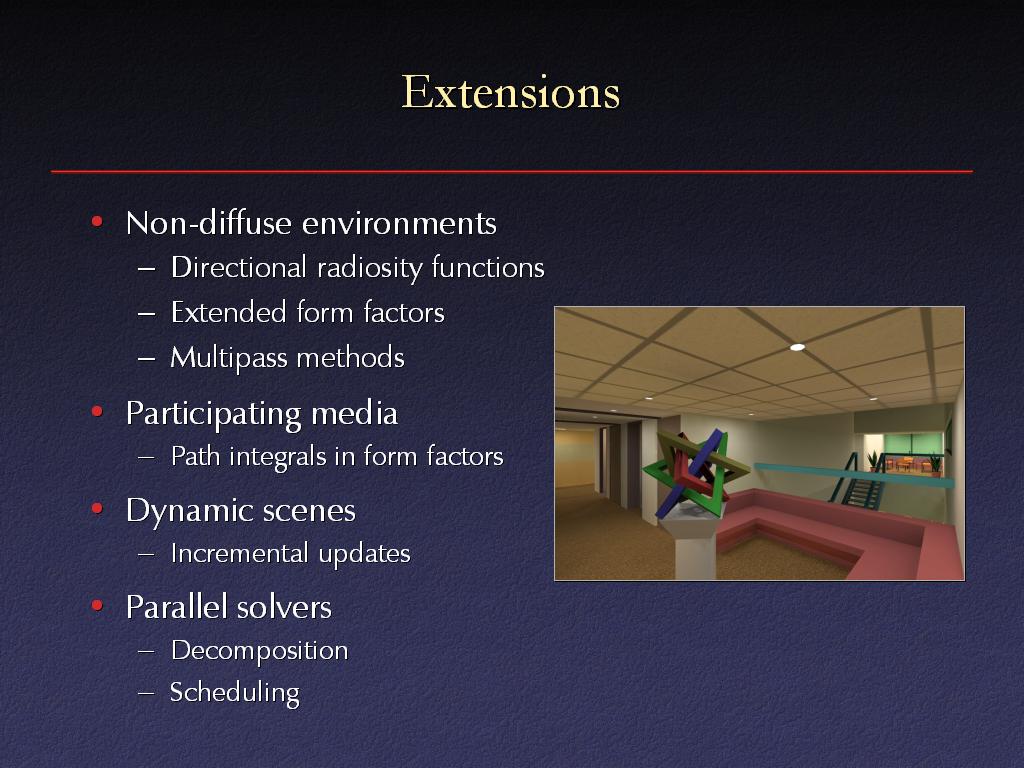 Extensions

• Non-diffuse environments
– Directional radiosity functions
– Extended form factors
– Multipass methods

• Participating media
– Path integrals in form factors

• Dynamic scenes
– Incremental updates

• Parallel solvers
– Decomposition
– Scheduling